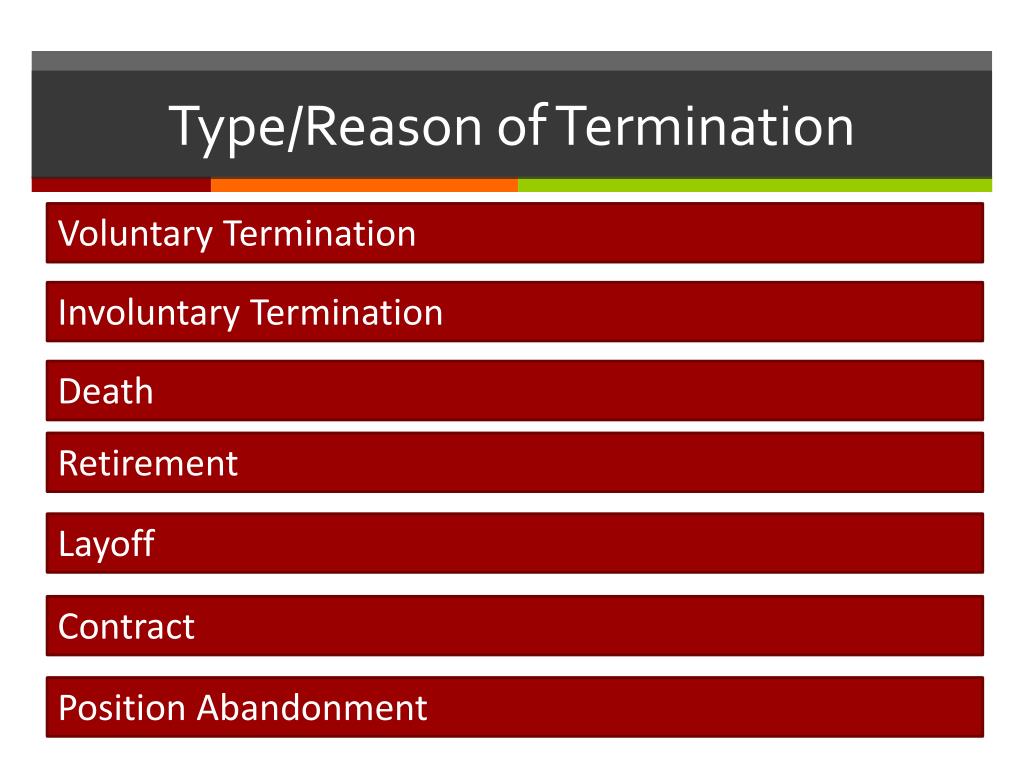 Type/Reason of Termination

Voluntary Termination

Involuntary Termination

Death

Retirement

Layoff

Contract

Position Abandonment